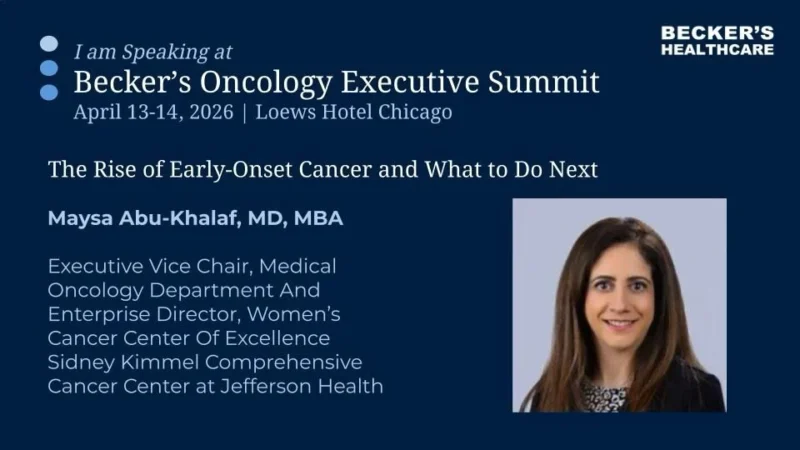 I am Speaking at
Becker's Oncology Executive Summit
April 13-14, 2026 | Loews Hotel Chicago

BECKER'S
HEALTHCARE

The Rise of Early-Onset Cancer and What to Do Next

Maysa Abu-Khalaf, MD, MBA

Executive Vice Chair, Medical Oncology Department And Enterprise Director, Women's Cancer Center Of Excellence Sidney Kimmel Comprehensive Cancer Center at Jefferson Health